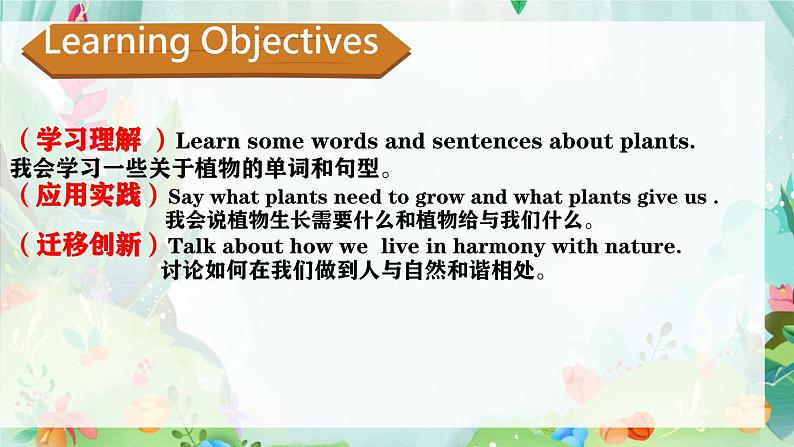 Learning Objectives

（学习理解 ）Learn some words and sentences about plants.
我会学习一些关于植物的单词和句型。

（应用实践）Say what plants need to grow and what plants give us .
我会说植物生长需要什么和植物给与我们什么。

（迁移创新）Talk about how we live in harmony with nature.
讨论如何在我们做到人与自然和谐相处。